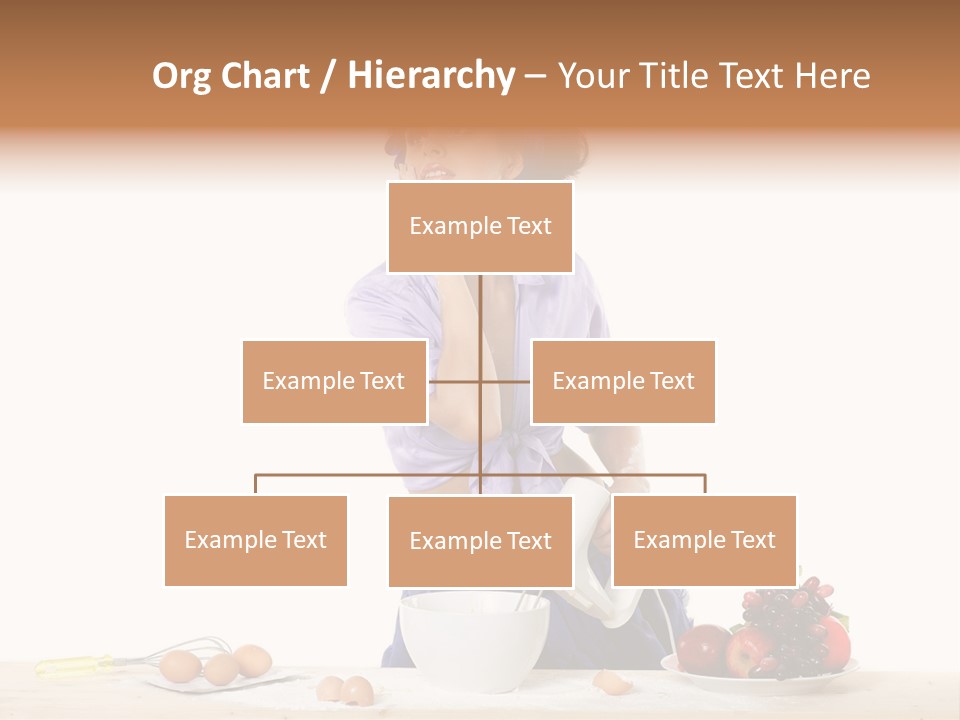 Org Chart / Hierarchy – Your Title Text Here

Example Text

Example Text

Example Text

Example Text

Example Text

Example Text